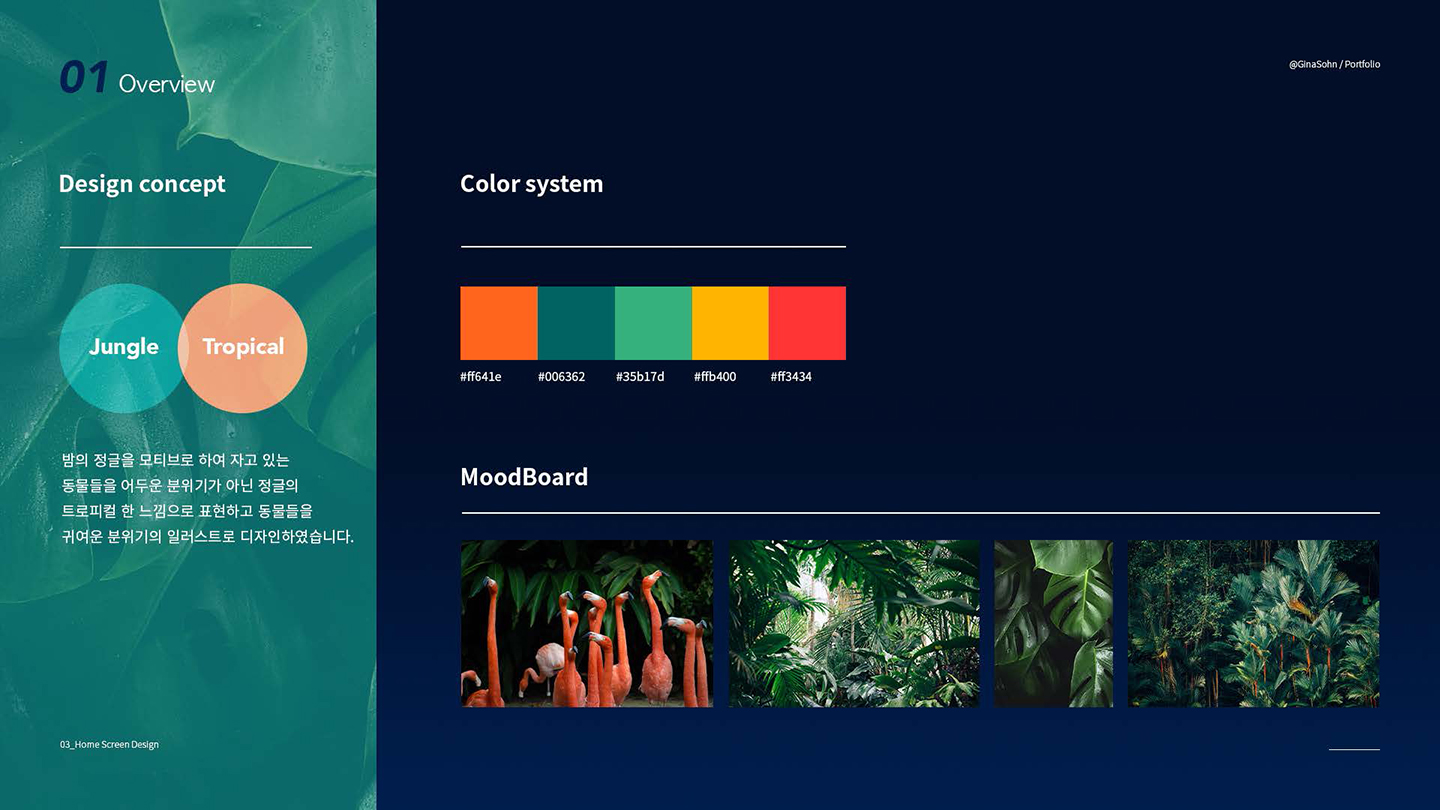 01 Overview

Design concept

Jungle

Tropical

밤의 정글을 모티브로 하여 자고 있는 동물들을 어두운 분위기가 아닌 정글의 트로피컬 한 느낌으로 표현하고 동물들을 귀여운 분위기의 일러스트로 디자인하였습니다.

03_Home Screen Design

@GinaSohn / Portfolio

Color system

#ff641e
#006362
#35b17d
#ffb400
#ff3434

MoodBoard